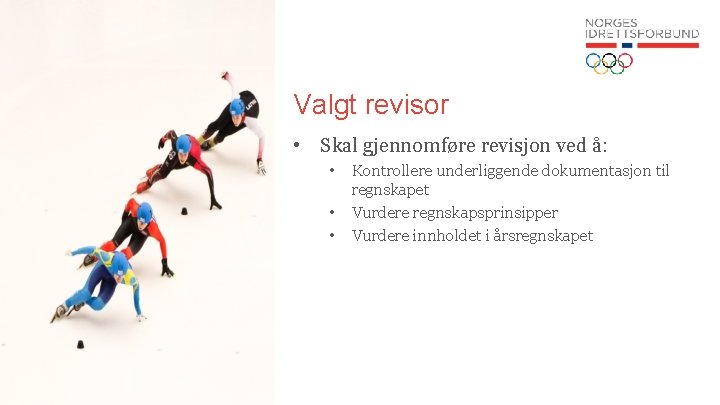 NORGES IDRETTSFORBUND

Valgt revisor

• Skal gjennomføre revisjon ved å:
 • Kontrollere underliggende dokumentasjon til regnskapet
 • Vurdere regnskapsprinsipper
 • Vurdere innholdet i årsregnskapet